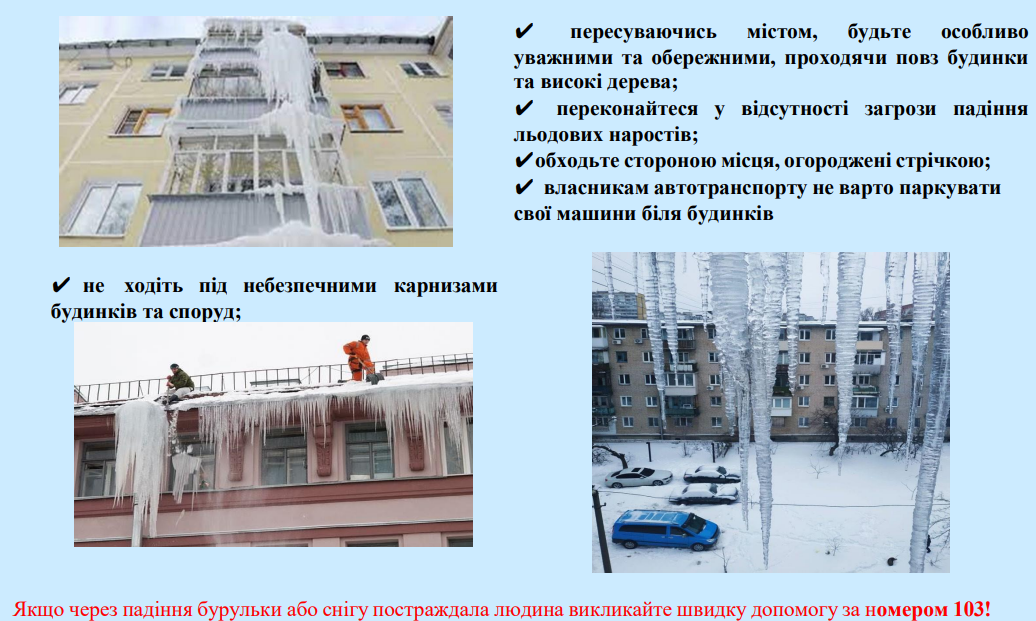 ✔ пересуваючись містом, будьте особливо уважними та обережними, проходячи повз будинки та високі дерева;
✔ переконайтеся у відсутності загрози падіння льодових наростів;
✔обходьте стороною місця, огороджені стрічкою;
✔ власникам автотранспорту не варто паркувати свої машини біля будинків

✔ не ходіть під небезпечними карнизами будинків та споруд;

Якщо через падіння бурульки або снігу постраждала людина викликайте швидку допомогу за номером 103!